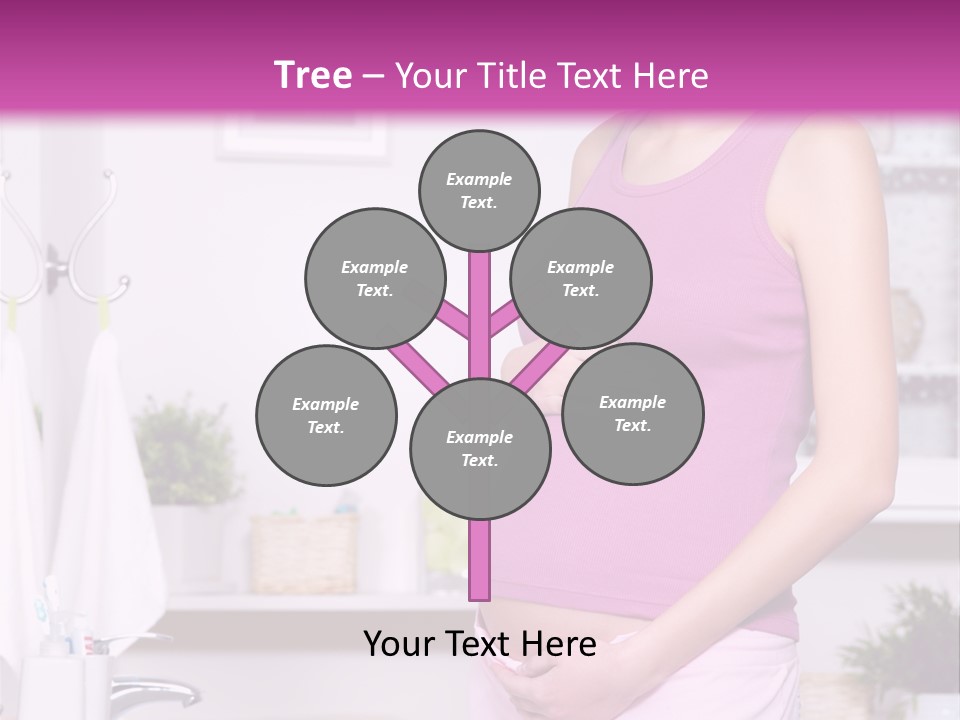 Tree – Your Title Text Here

Example Text.

Example Text.

Example Text.

Example Text.

Example Text.

Example Text.

Your Text Here